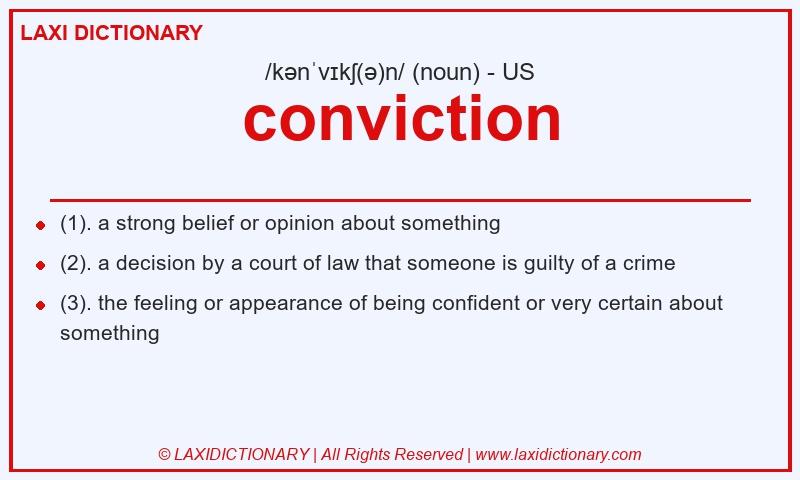 LAXI DICTIONARY

/kənˈvɪkʃ(ə)n/ (noun) - US

conviction

- (1). a strong belief or opinion about something
- (2). a decision by a court of law that someone is guilty of a crime
- (3). the feeling or appearance of being confident or very certain about something

© LAXIDICTIONARY | All Rights Reserved | www.laxidictionary.com